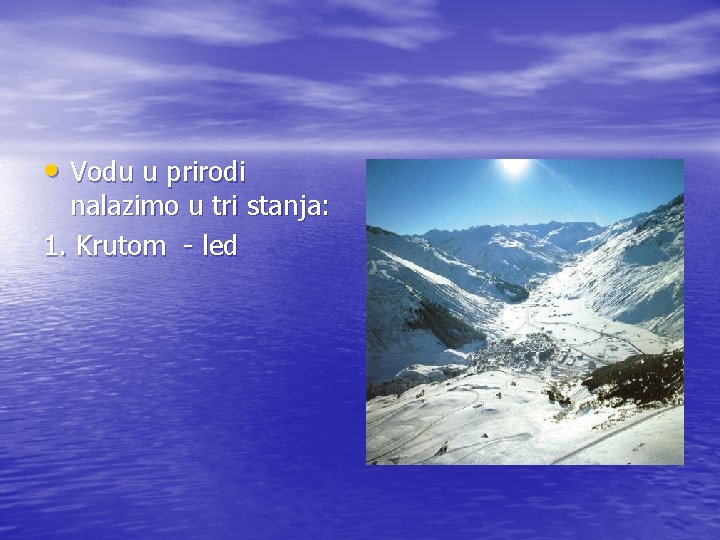 • Vodu u prirodi nalazimo u tri stanja:

1. Krutom - led